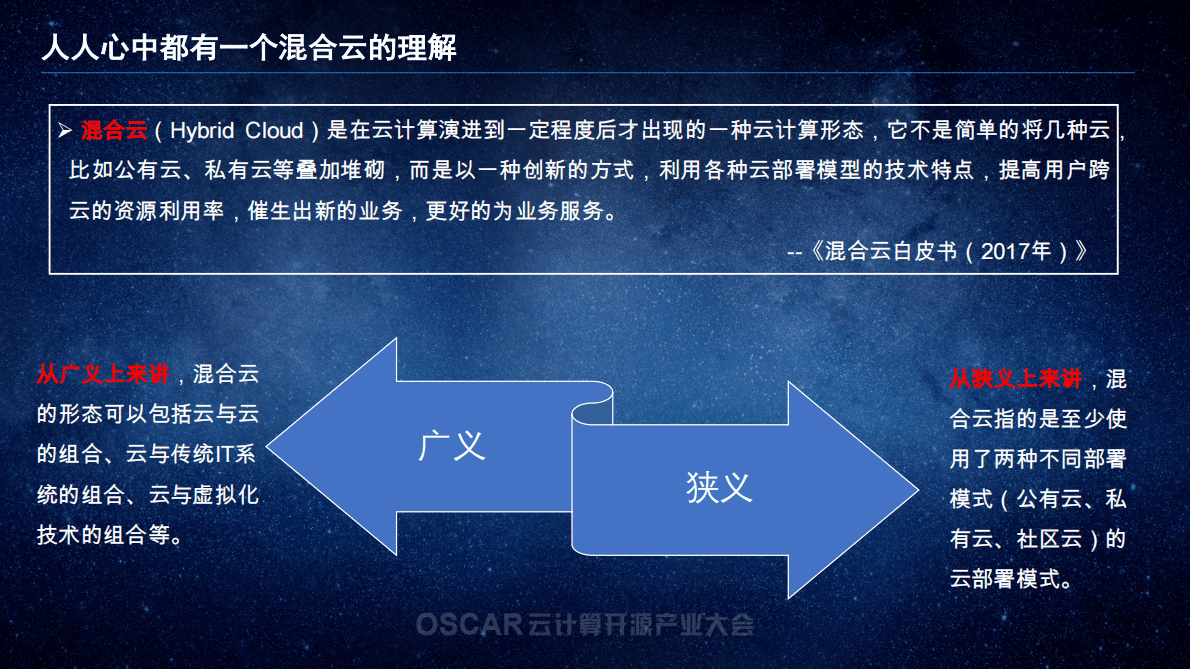 人人心中都有一个混合云的理解

➢ 混合云（Hybrid Cloud）是在云计算演进到一定程度后才出现的一种云计算形态，它不是简单的将几种云，比如公有云、私有云等叠加堆砌，而是以一种创新的方式，利用各种云部署模型的技术特点，提高用户跨云的资源利用率，催生出新的业务，更好的为业务服务。

--《混合云白皮书（2017年）》

从广义上来讲，混合云的形态可以包括云与云的组合、云与传统IT系统的组合、云与虚拟化技术的组合等。

广义

狭义

从狭义上来讲，混合云指的是至少使用了两种不同部署模式（公有云、私有云、社区云）的云部署模式。

OSCAR云计算开源产业大会